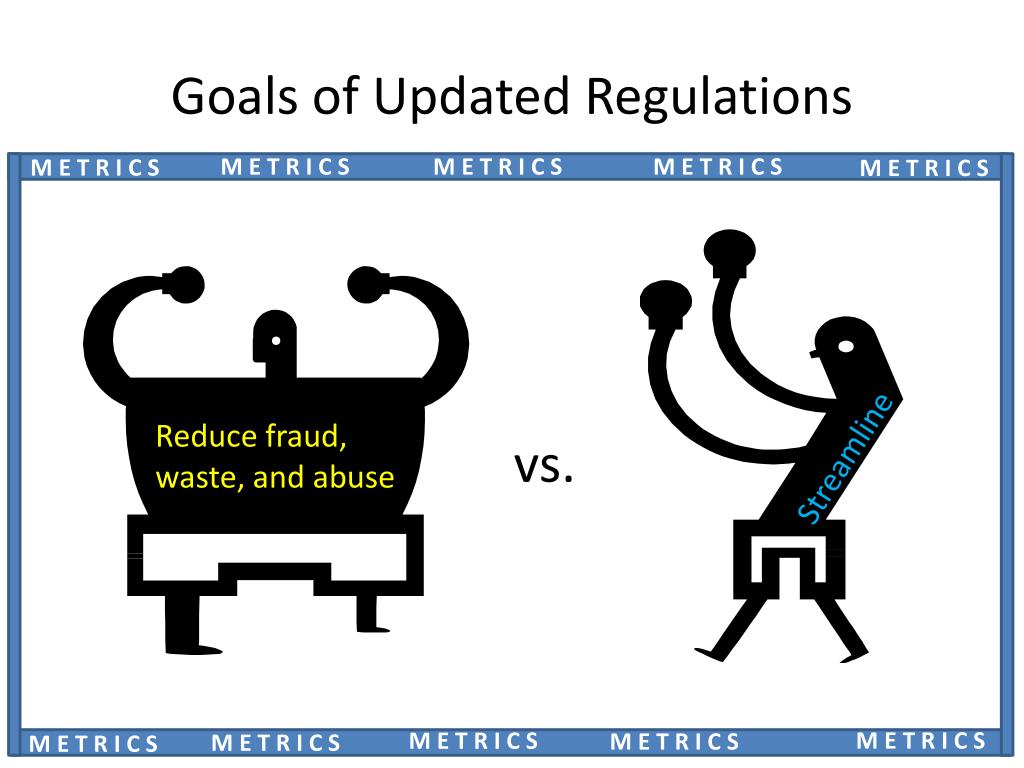 Goals of Updated Regulations

METRICS METRICS METRICS METRICS METRICS

Reduce fraud, waste, and abuse

vs.

Streamline

METRICS METRICS METRICS METRICS METRICS